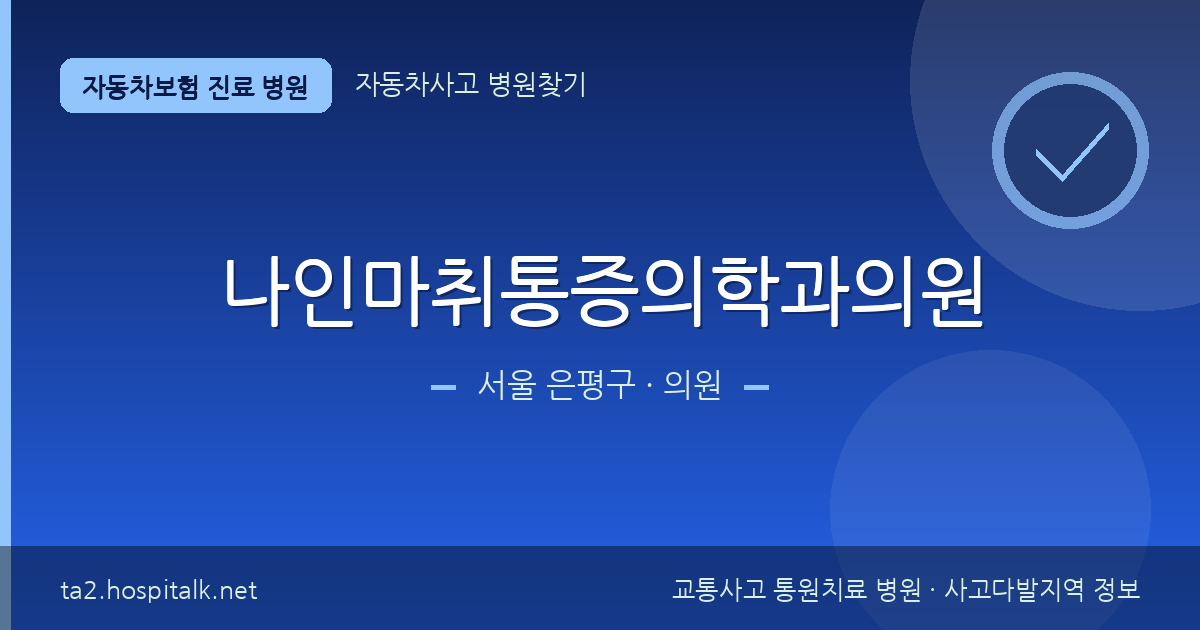 자동차보험 진료 병원

자동차사고 병원찾기

나인마취통증의학과의원

서울 은평구 · 의원

ta2.hospitalk.net

교통사고 통원치료 병원 · 사고다발지역 정보